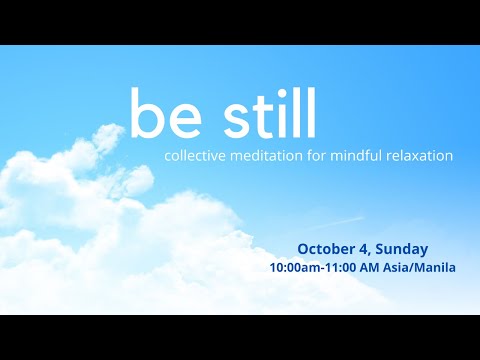 be still
collective meditation for mindful relaxation

October 4, Sunday
10:00am-11:00 AM Asia/Manila